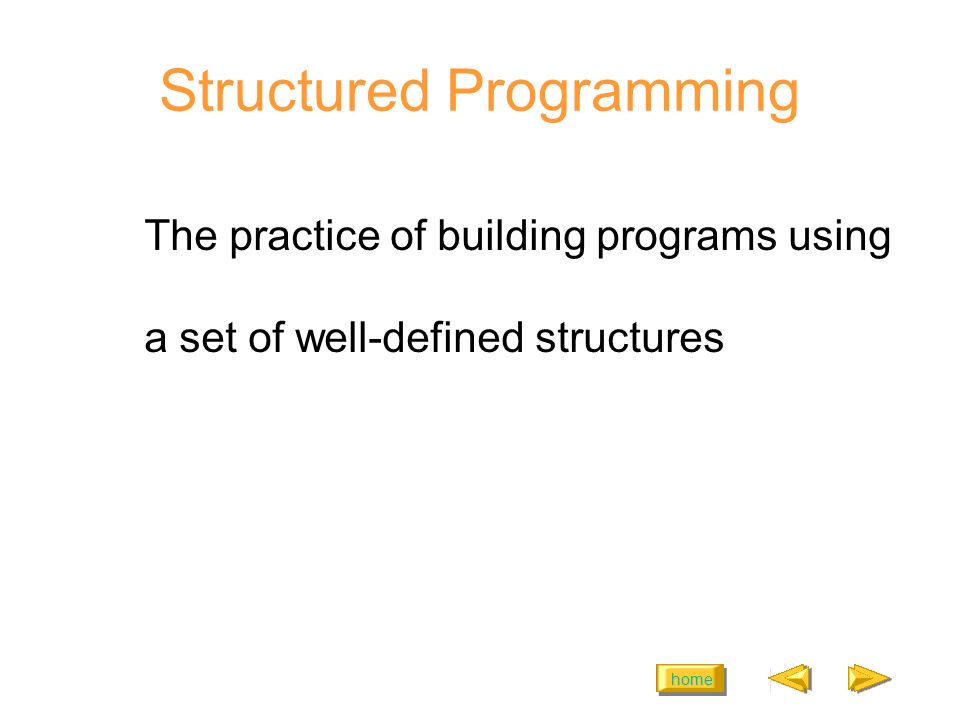 Structured Programming

The practice of building programs using

a set of well-defined structures

home